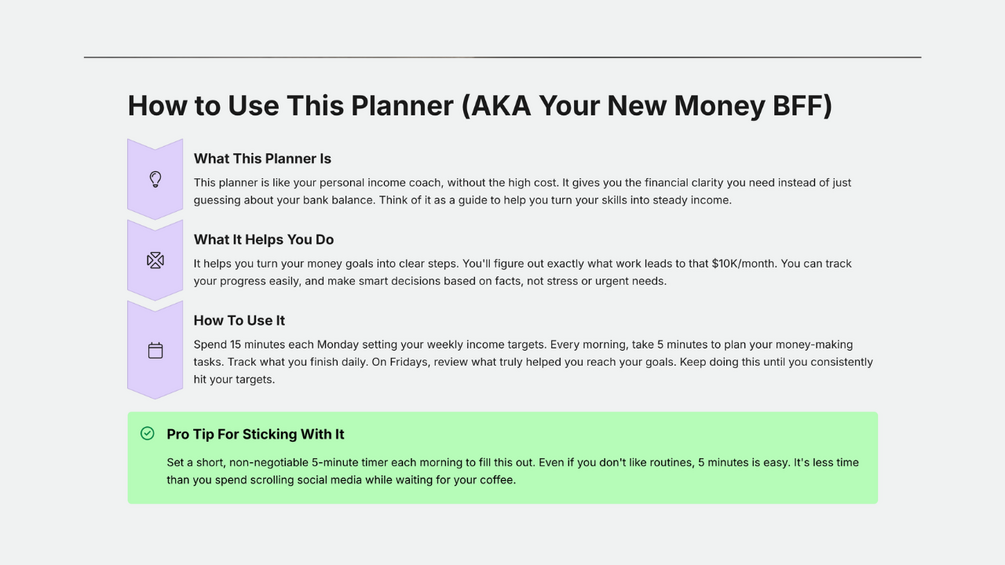 How to Use This Planner (AKA Your New Money BFF)

What This Planner Is

This planner is like your personal income coach, without the high cost. It gives you the financial clarity you need instead of just guessing about your bank balance. Think of it as a guide to help you turn your skills into steady income.

What It Helps You Do

It helps you turn your money goals into clear steps. You'll figure out exactly what work leads to that \$10K/month. You can track your progress easily, and make smart decisions based on facts, not stress or urgent needs.

How To Use It

Spend 15 minutes each Monday setting your weekly income targets. Every morning, take 5 minutes to plan your money-making tasks. Track what you finish daily. On Fridays, review what truly helped you reach your goals. Keep doing this until you consistently hit your targets.

Pro Tip For Sticking With It

Set a short, non-negotiable 5-minute timer each morning to fill this out. Even if you don't like routines, 5 minutes is easy. It's less time than you spend scrolling social media while waiting for your coffee.